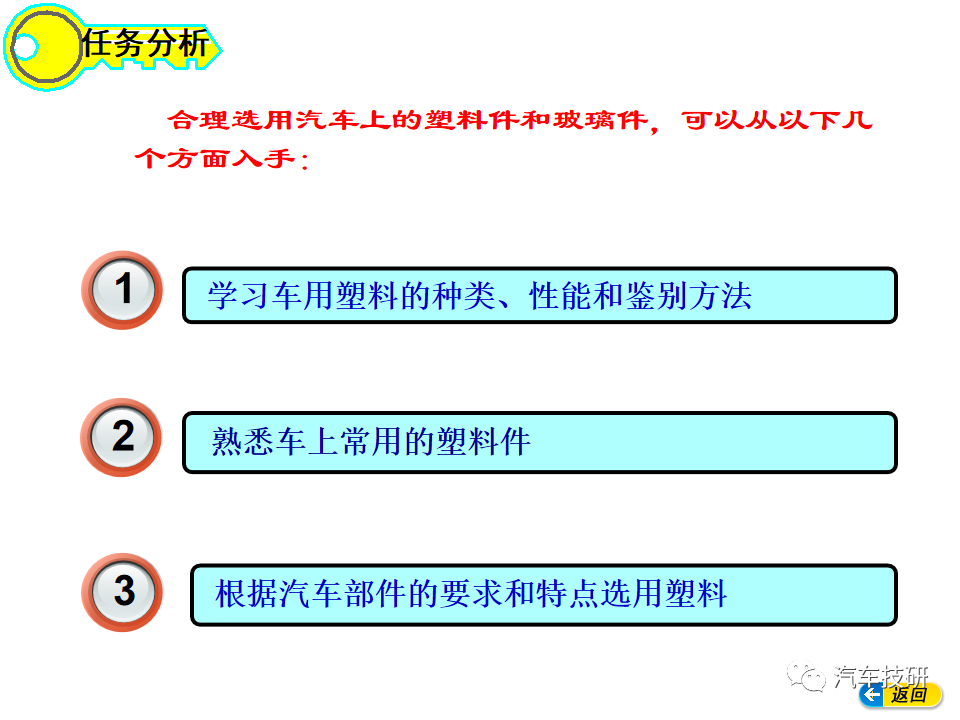 任务分析

合理选用汽车上的塑料件和玻璃件，可以从以下几个方面入手：

1 学习车用塑料的种类、性能和鉴别方法

2 熟悉车上常用的塑料件

3 根据汽车部件的要求和特点选用塑料

汽车技研

返回